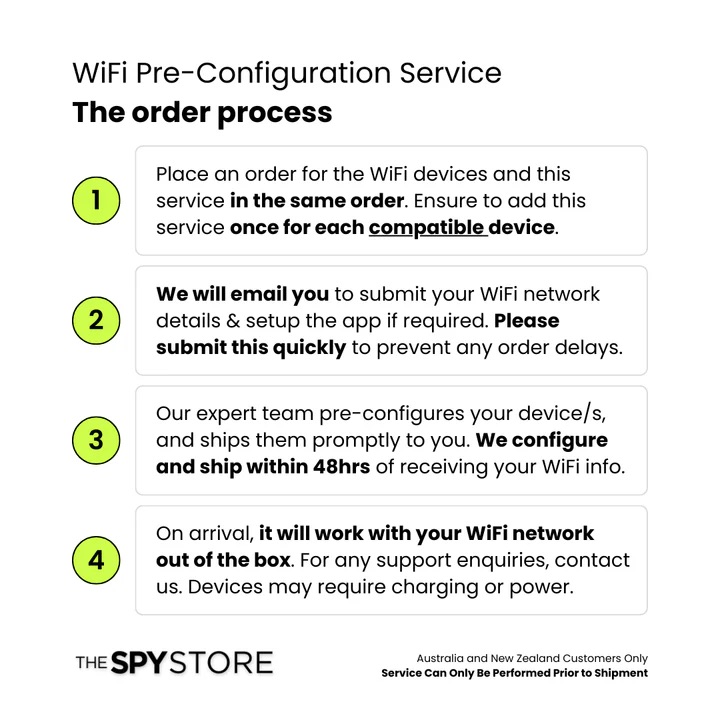 WiFi Pre-Configuration Service
The order process

1

Place an order for the WiFi devices and this service in the same order. Ensure to add this service once for each compatible device.

2

We will email you to submit your WiFi network details & setup the app if required. Please submit this quickly to prevent any order delays.

3

Our expert team pre-configures your device/s, and ships them promptly to you. We configure and ship within 48hrs of receiving your WiFi info.

4

On arrival, it will work with your WiFi network out of the box. For any support enquiries, contact us. Devices may require charging or power.

THE SPY STORE

Australia and New Zealand Customers Only
Service Can Only Be Performed Prior to Shipment